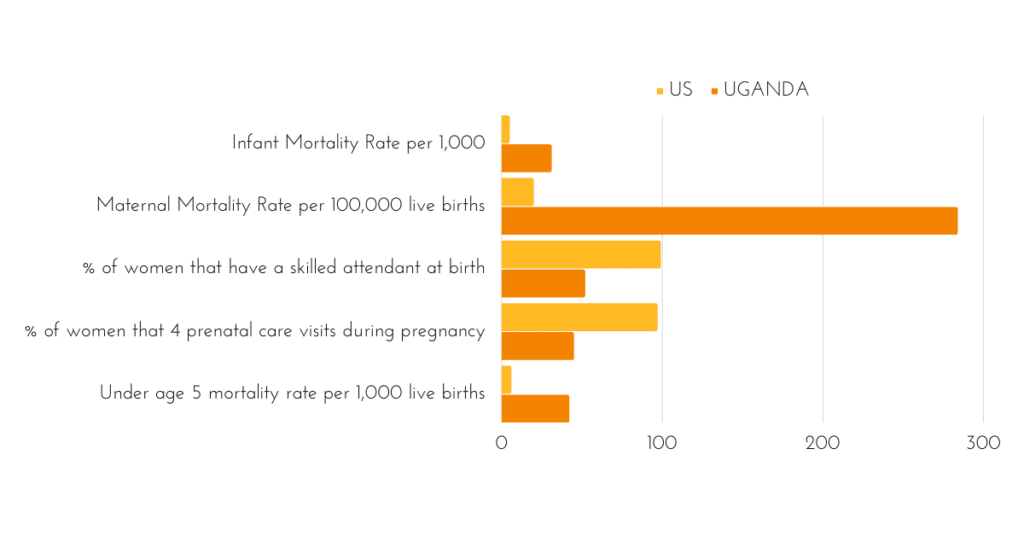 US UGANDA

Infant Mortality Rate per 1,000

Maternal Mortality Rate per 100,000 live births

% of women that have a skilled attendant at birth

% of women that 4 prenatal care visits during pregnancy

Under age 5 mortality rate per 1,000 live births

0 100 200 300